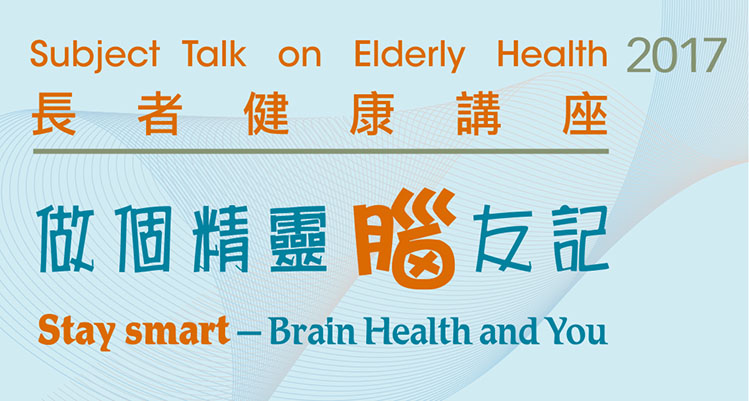 Subject Talk on Elderly Health 2017
長者健康講座

做個精靈腦友記

Stay smart – Brain Health and You